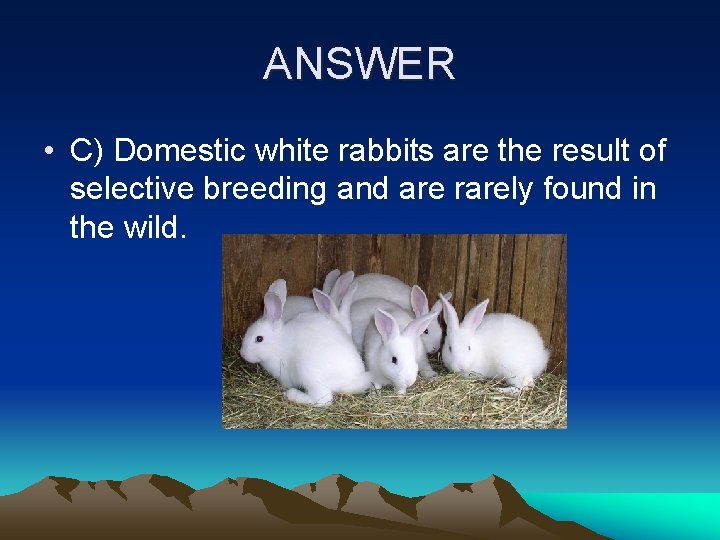 ANSWER

• C) Domestic white rabbits are the result of selective breeding and are rarely found in the wild.